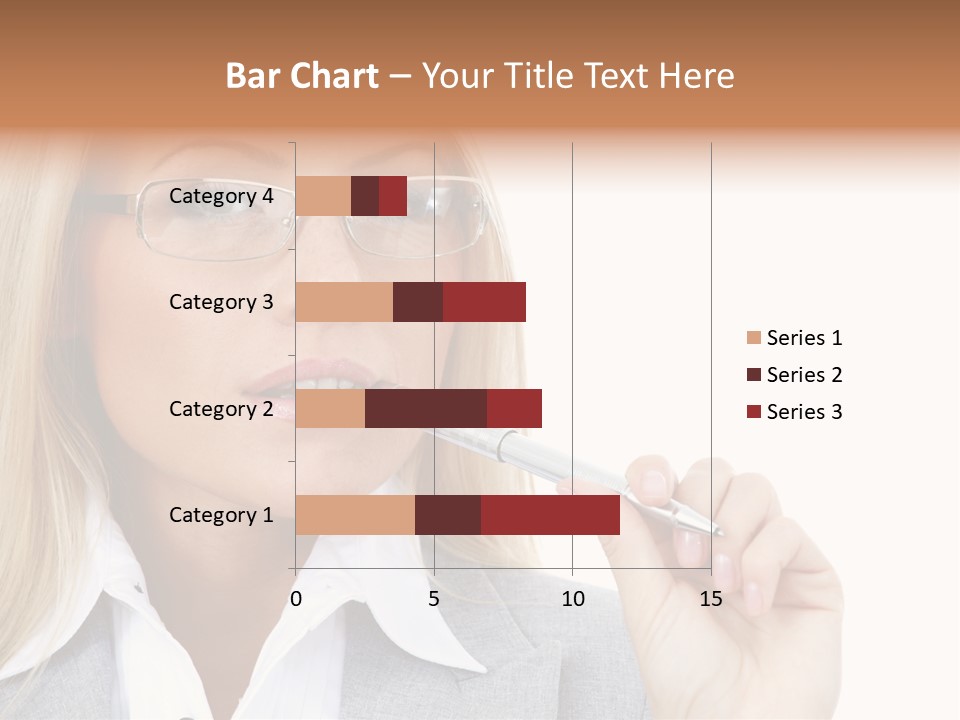 Bar Chart – Your Title Text Here

Category 4
Category 3
Category 2
Category 1

0 5 10 15

Series 1
Series 2
Series 3